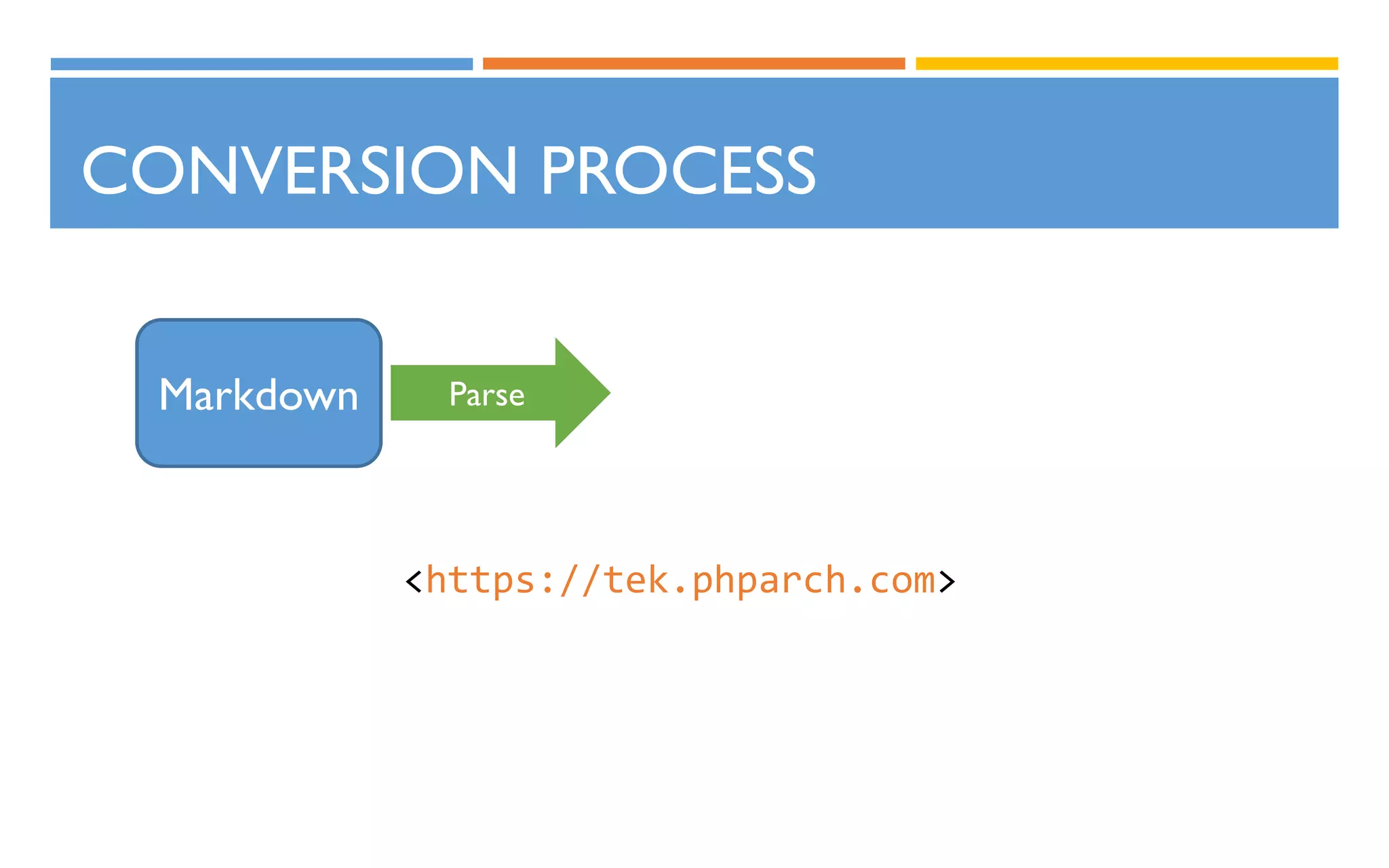 CONVERSION PROCESS

Markdown

Parse

<https://tek.phparch.com>